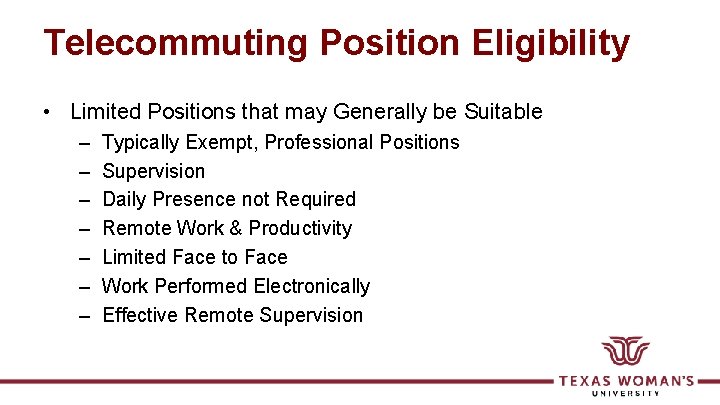 Telecommuting Position Eligibility

• Limited Positions that may Generally be Suitable
– Typically Exempt, Professional Positions
– Supervision
– Daily Presence not Required
– Remote Work & Productivity
– Limited Face to Face
– Work Performed Electronically
– Effective Remote Supervision

TEXAS WOMAN'S UNIVERSITY